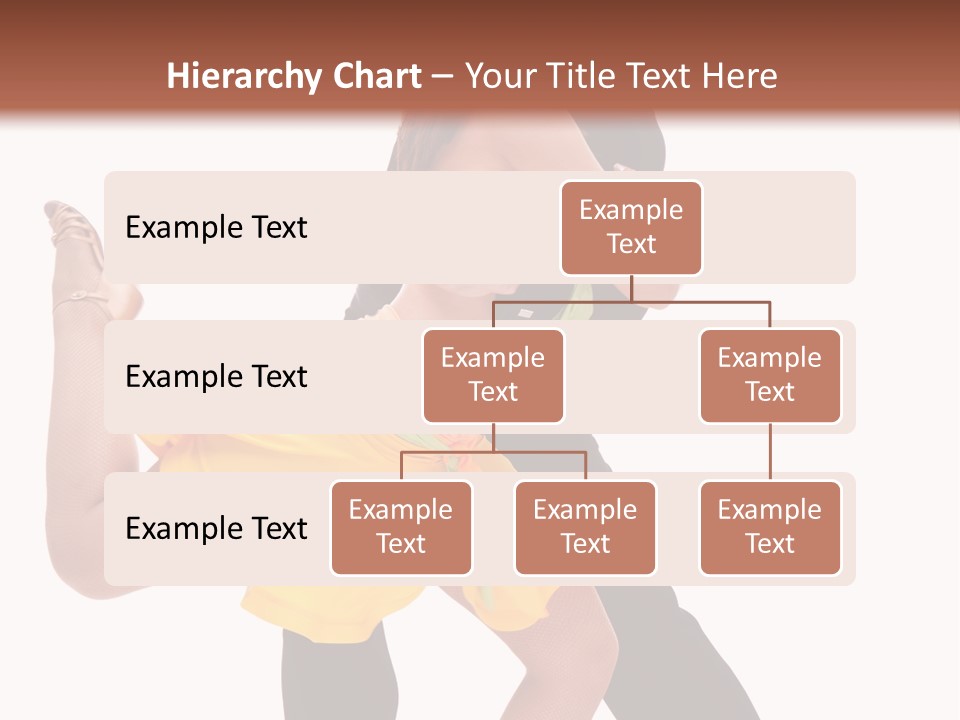 Hierarchy Chart – Your Title Text Here

Example Text

Example Text

Example Text

Example Text

Example Text

Example Text

Example Text

Example Text

Example Text